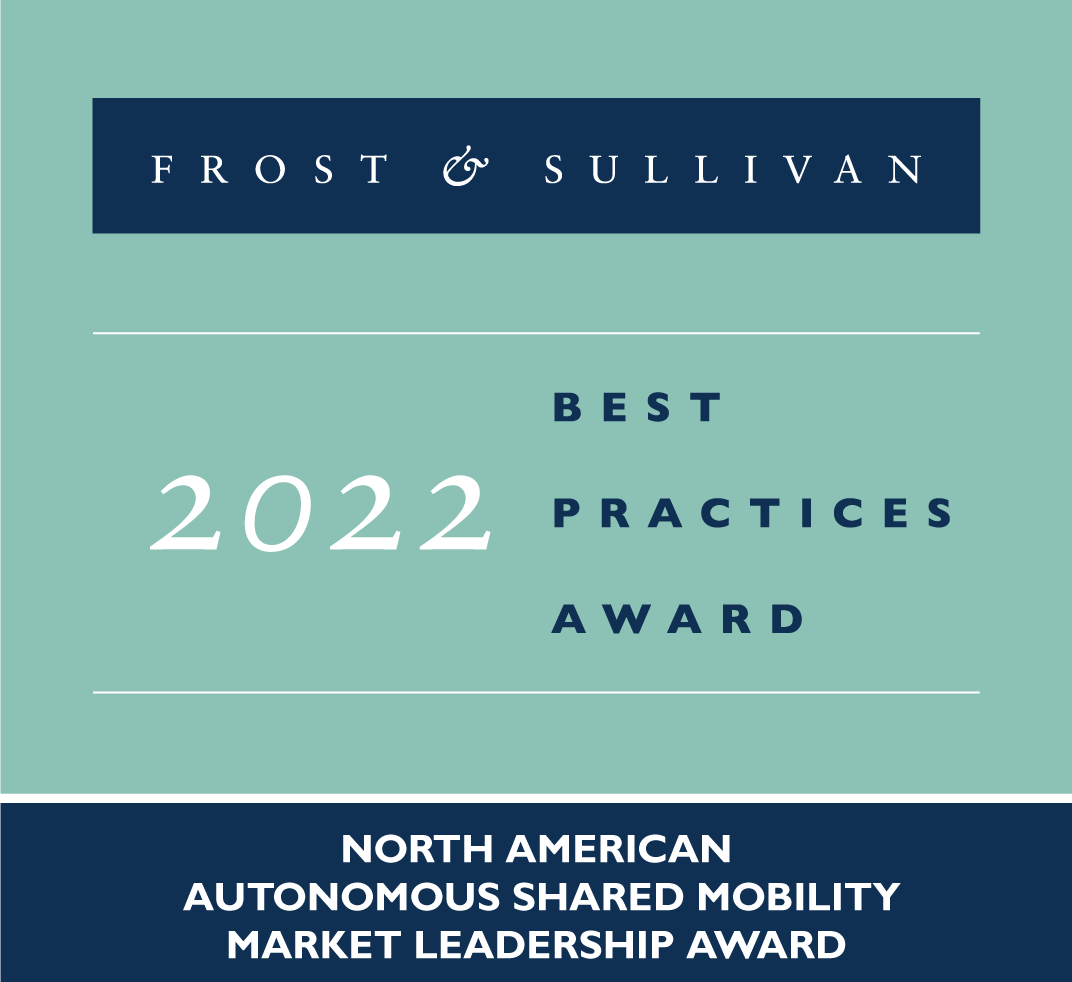 FROST & SULLIVAN

2022

BEST PRACTICES AWARD

NORTH AMERICAN AUTONOMOUS SHARED MOBILITY MARKET LEADERSHIP AWARD